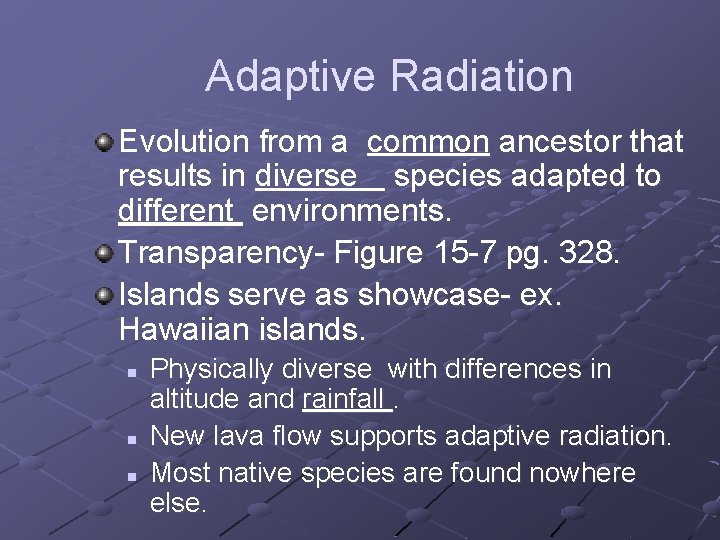 Adaptive Radiation

Evolution from a common ancestor that results in diverse species adapted to different environments.

Transparency- Figure 15-7 pg. 328.

Islands serve as showcase- ex. Hawaiian islands.

Physically diverse with differences in altitude and rainfall.

New lava flow supports adaptive radiation.

Most native species are found nowhere else.